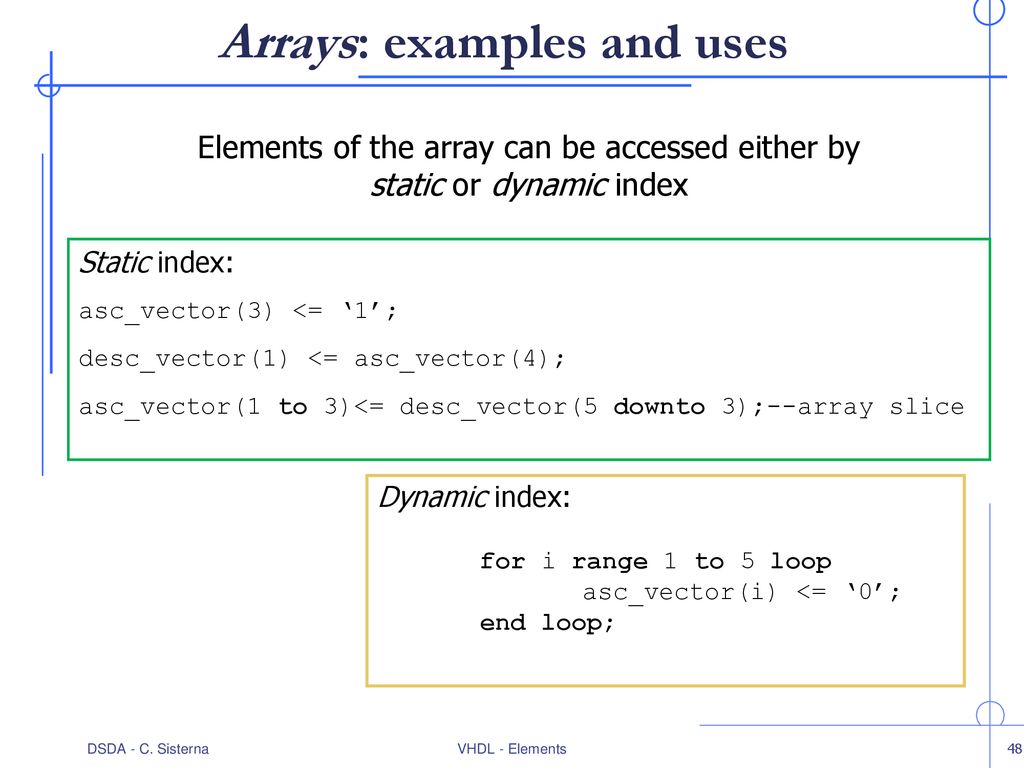 Arrays: examples and uses

Elements of the array can be accessed either by static or dynamic index

Static index:

asc_vector(3) <= ‘1’;

desc_vector(1) <= asc_vector(4);

asc_vector(1 to 3)<= desc_vector(5 downto 3);--array slice

Dynamic index:

for i range 1 to 5 loop
asc_vector(i) <= ‘0’;
end loop;

DSDA - C. Sisterna

VHDL - Elements

48